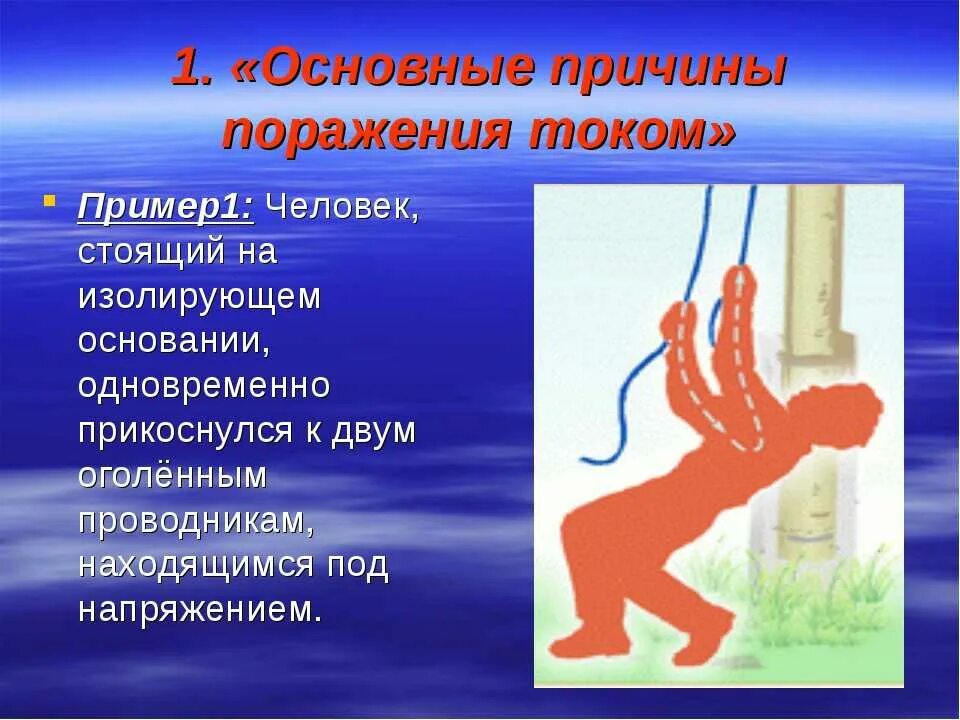 1. «Основные причины поражения током»

Пример1: Человек, стоящий на изолирующем основании, одновременно прикоснулся к двум оголённым проводникам, находящимся под напряжением.